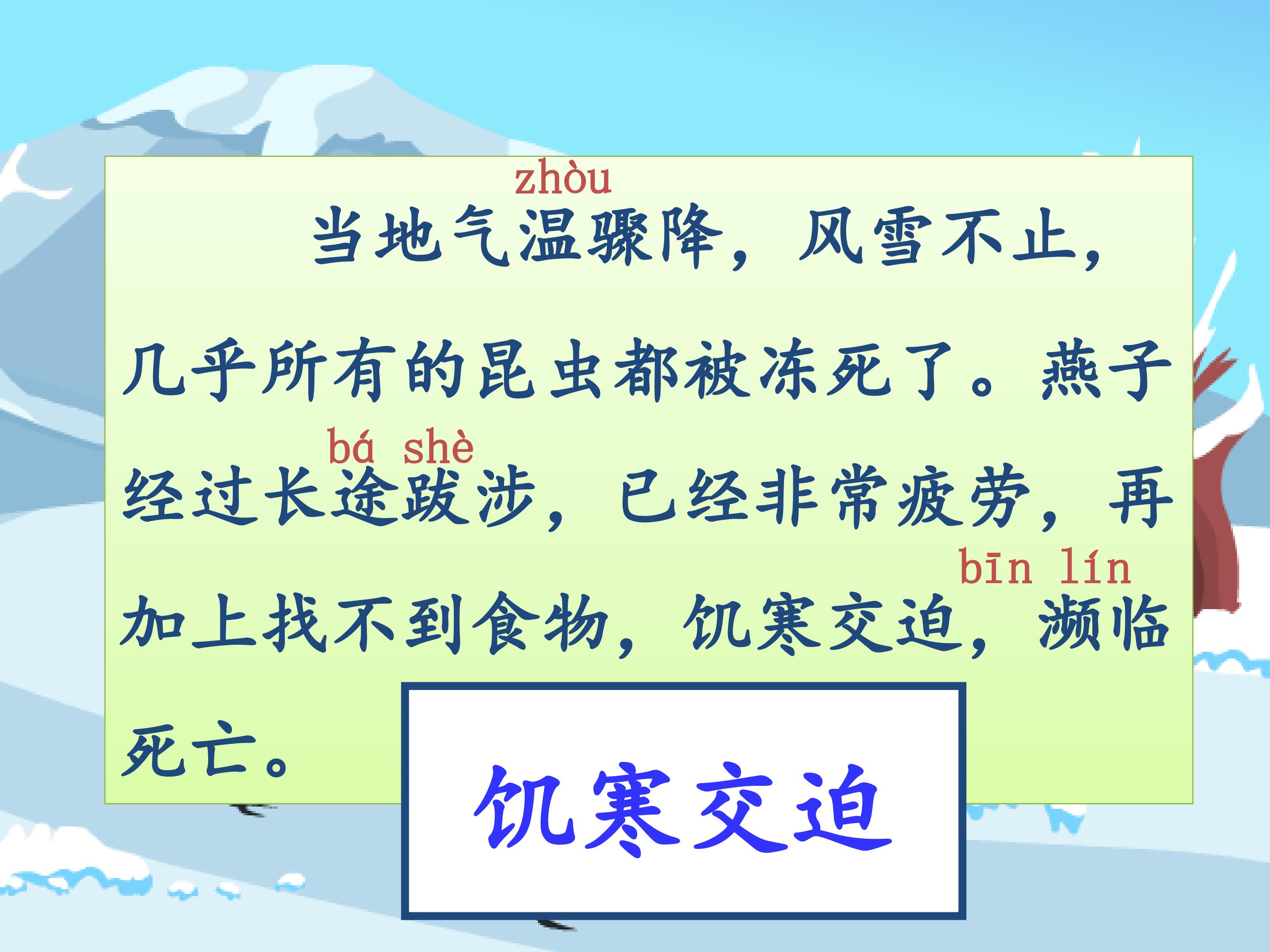 zhòu
当地气温骤降，风雪不止，几乎所有的昆虫都被冻死了。燕子经过长途跋涉，已经非常疲劳，再加上找不到食物，饥寒交迫，濒临死亡。

bá shè

bīn lín

饥寒交迫